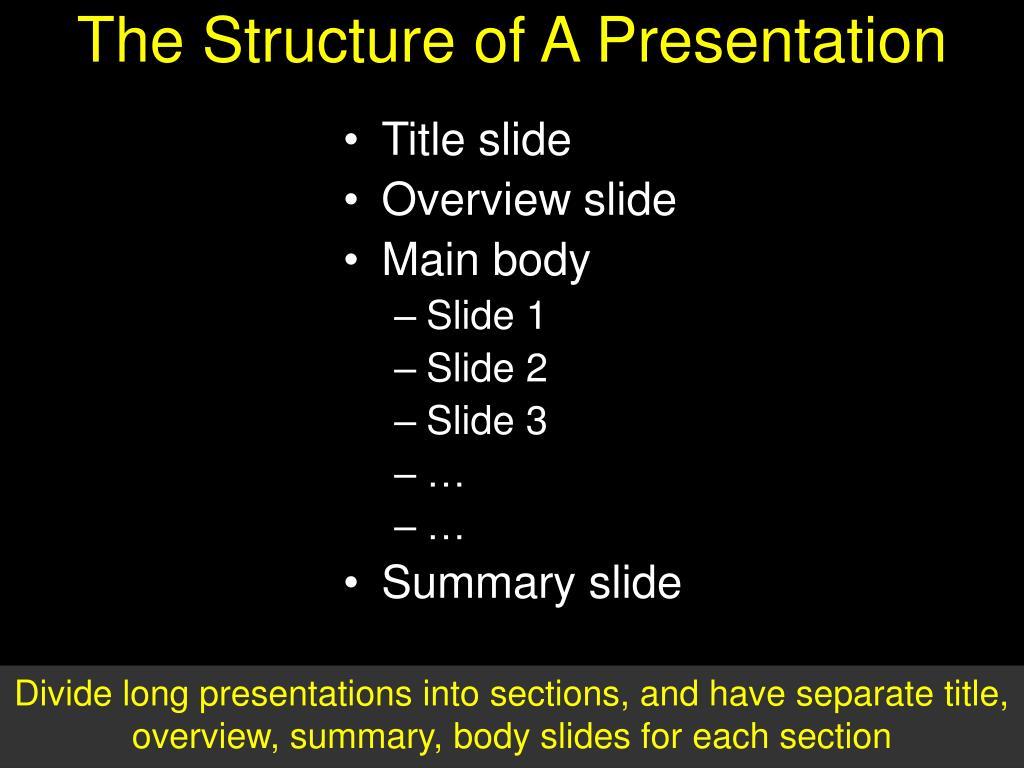 The Structure of A Presentation

• Title slide
• Overview slide
• Main body
– Slide 1
– Slide 2
– Slide 3
– …
– …
• Summary slide

Divide long presentations into sections, and have separate title, overview, summary, body slides for each section